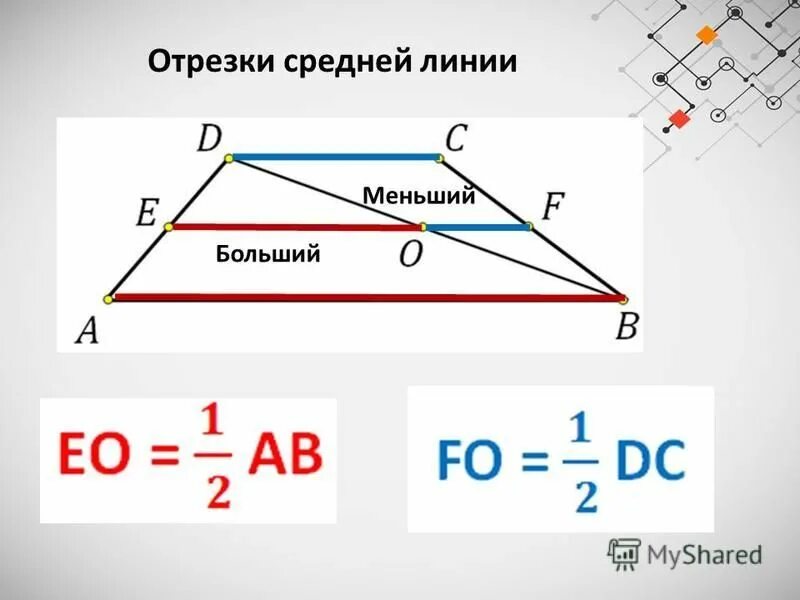 Отрезки средней линии

D C
Меньший
E F
Больший O
A B

$EO = \frac{1}{2} AB$

$FO = \frac{1}{2} DC$

MyShared